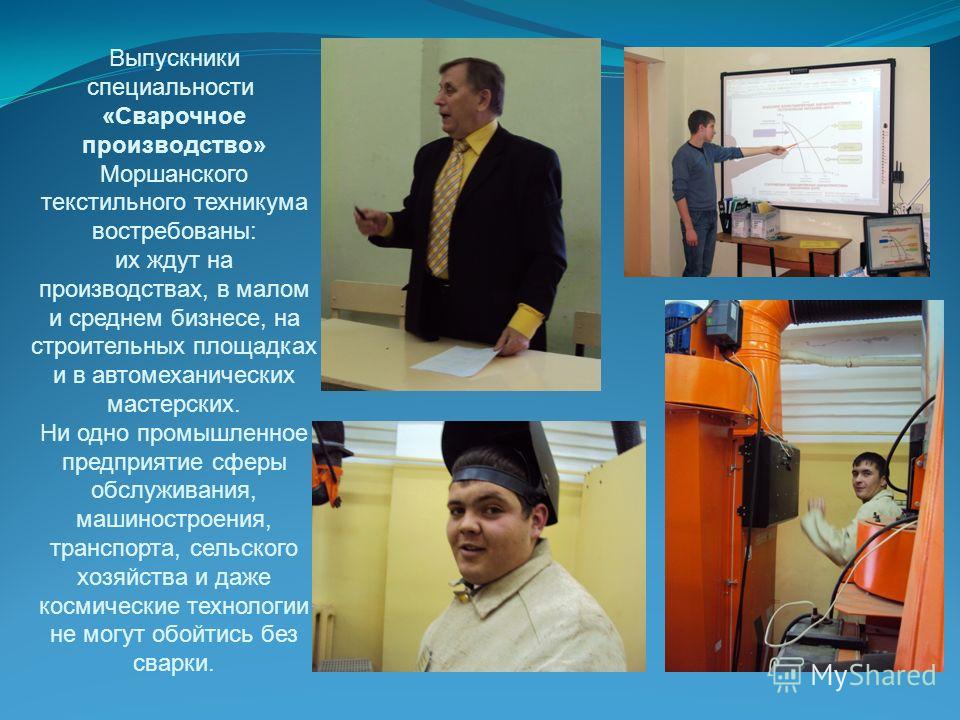 Выпускники специальности «Сварочное производство» Моршанского текстильного техникума востребованы: их ждут на производствах, в малом и среднем бизнесе, на строительных площадках и в автомеханических мастерских. Ни одно промышленное предприятие сферы обслуживания, машиностроения, транспорта, сельского хозяйства и даже космические технологии не могут обойтись без сварки.

MyShared